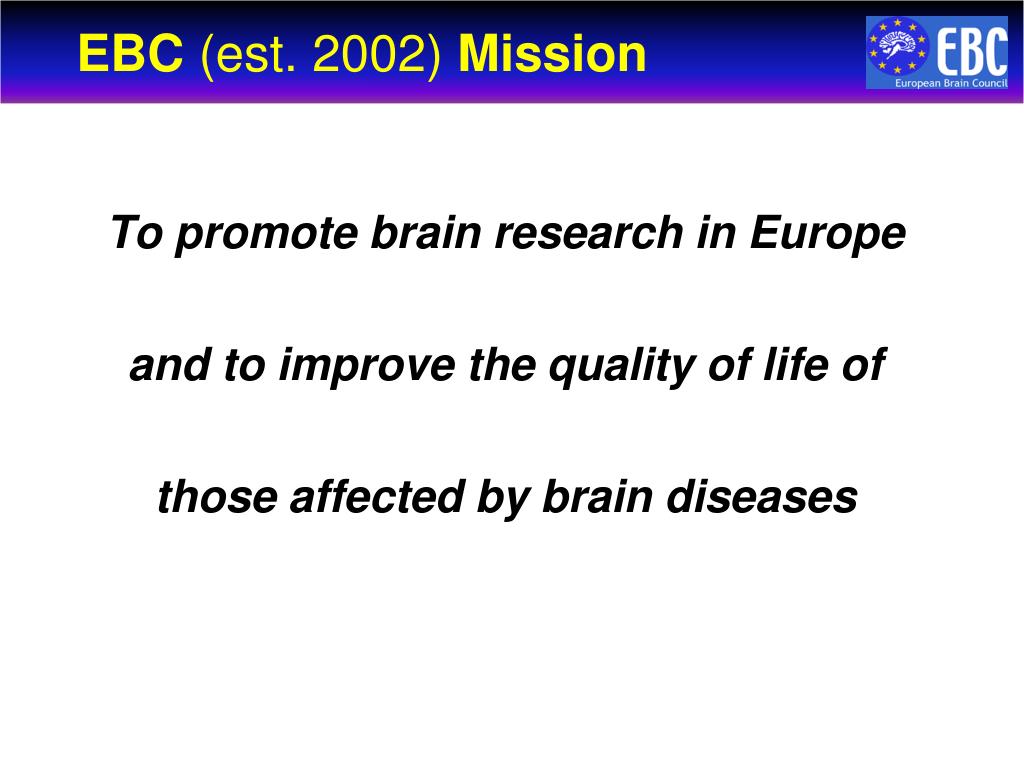 EBC (est. 2002) Mission

EBC
European Brain Council

To promote brain research in Europe

and to improve the quality of life of

those affected by brain diseases